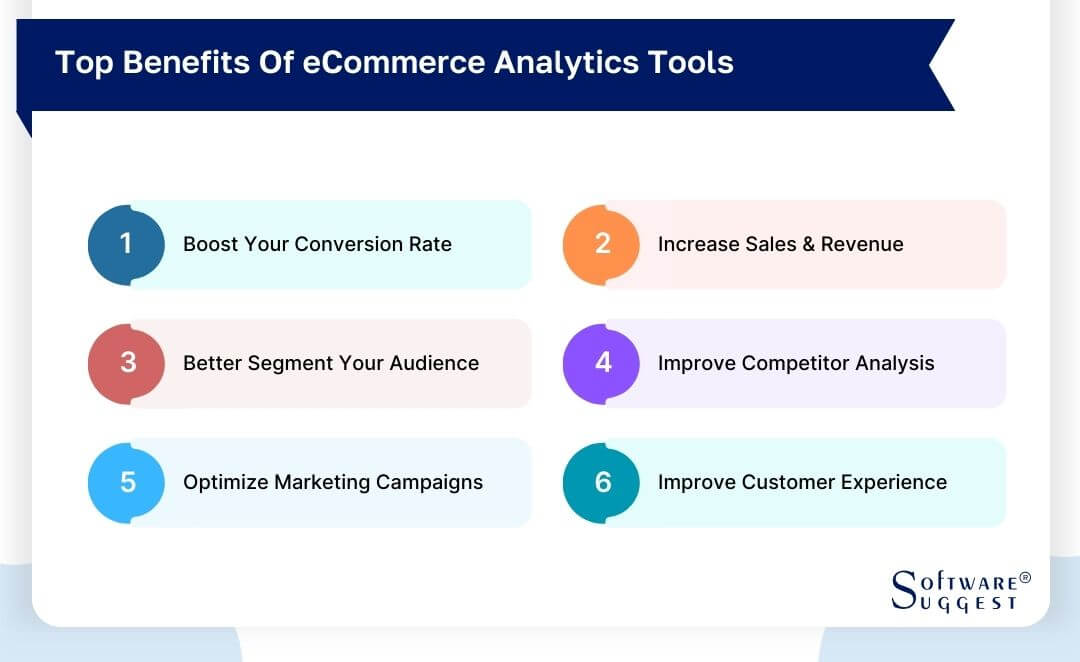 Top Benefits Of eCommerce Analytics Tools

1 Boost Your Conversion Rate

2 Increase Sales & Revenue

3 Better Segment Your Audience

4 Improve Competitor Analysis

5 Optimize Marketing Campaigns

6 Improve Customer Experience

SOFTWARE® SUGGEST